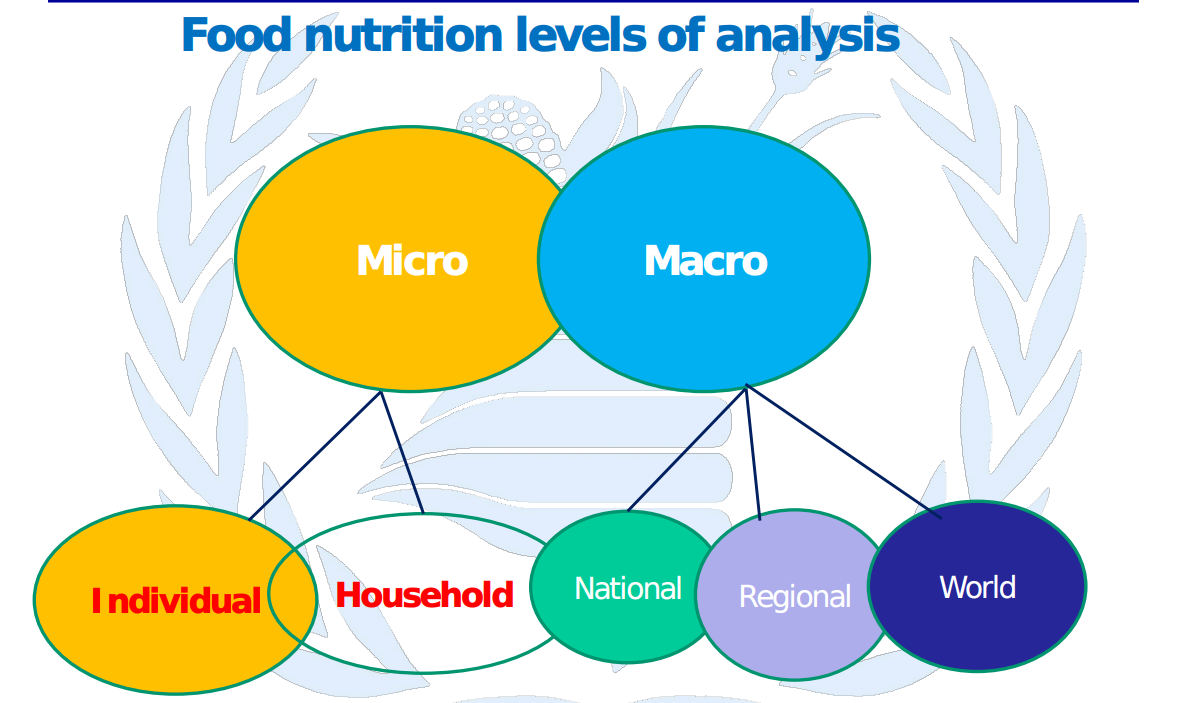 Food nutrition levels of analysis

Micro

Macro

Individual

Household

National

Regional

World